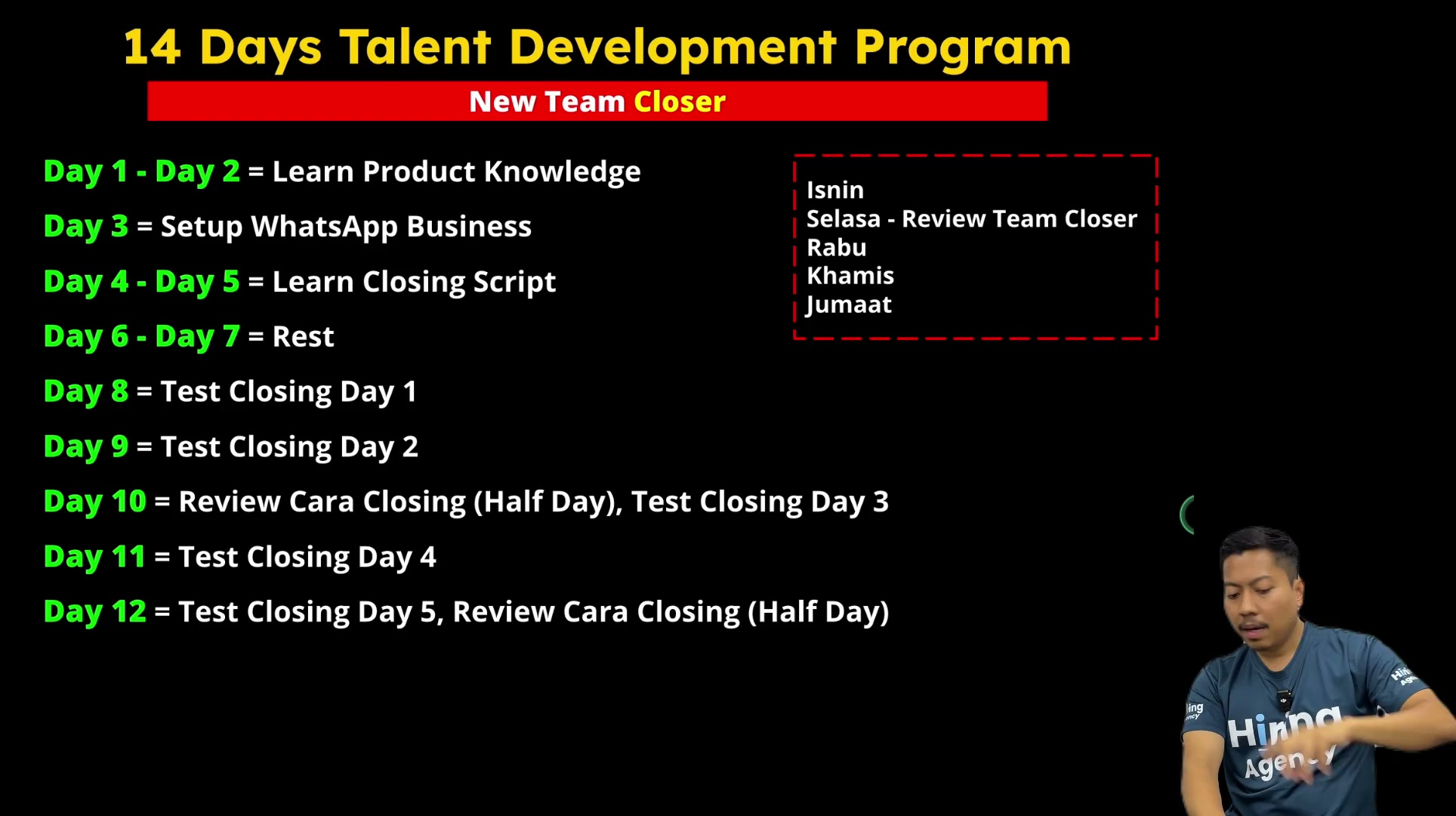 14 Days Talent Development Program

New Team Closer

Day 1 - Day 2 = Learn Product Knowledge

Day 3 = Setup WhatsApp Business

Day 4 - Day 5 = Learn Closing Script

Day 6 - Day 7 = Rest

Day 8 = Test Closing Day 1

Day 9 = Test Closing Day 2

Day 10 = Review Cara Closing (Half Day), Test Closing Day 3

Day 11 = Test Closing Day 4

Day 12 = Test Closing Day 5, Review Cara Closing (Half Day)

Isnin
Selasa - Review Team Closer
Rabu
Khamis
Jumaat